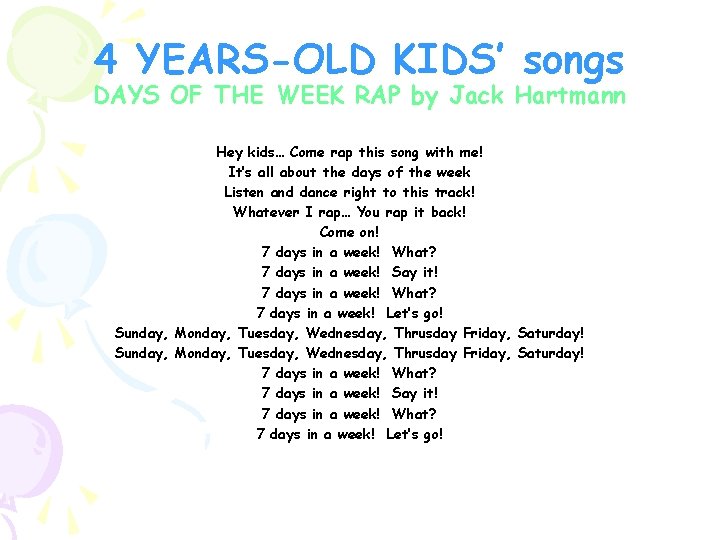 4 YEARS-OLD KIDS' songs
DAYS OF THE WEEK RAP by Jack Hartmann

Hey kids… Come rap this song with me!
It's all about the days of the week
Listen and dance right to this track!
Whatever I rap… You rap it back!
Come on!
7 days in a week! What?
7 days in a week! Say it!
7 days in a week! What?
7 days in a week! Let's go!
Sunday, Monday, Tuesday, Wednesday, Thrusday Friday, Saturday!
Sunday, Monday, Tuesday, Wednesday, Thrusday Friday, Saturday!
7 days in a week! What?
7 days in a week! Say it!
7 days in a week! What?
7 days in a week! Let's go!